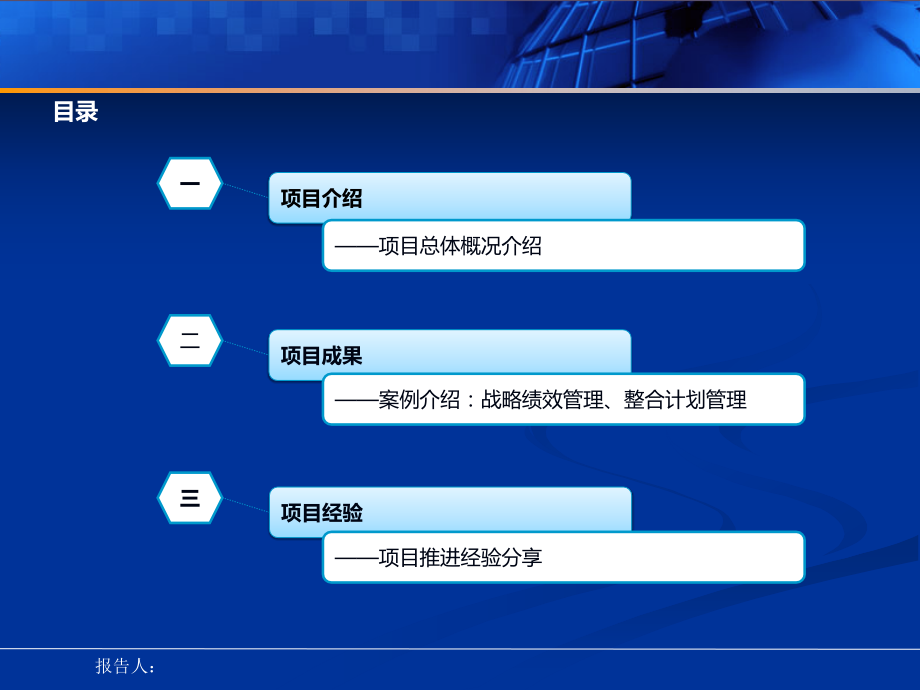 目录

一

项目介绍

——项目总体概况介绍

二

项目成果

——案例介绍：战略绩效管理、整合计划管理

三

项目经验

——项目推进经验分享

报告人：